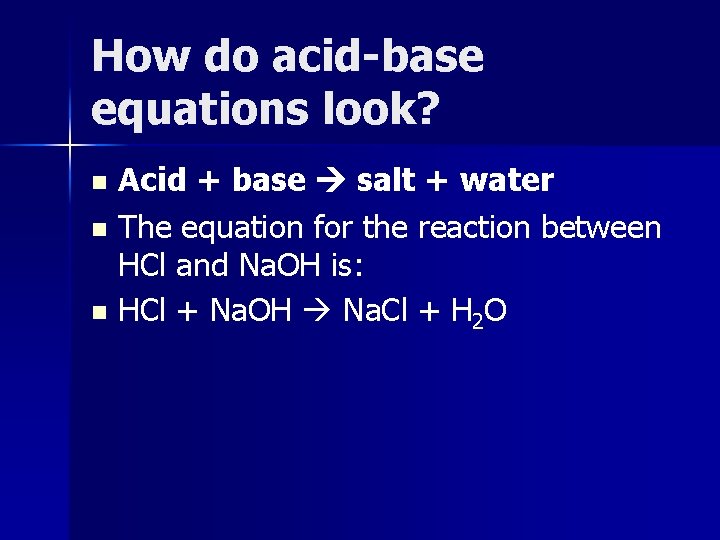 How do acid-base equations look?

- Acid + base → salt + water
- The equation for the reaction between HCl and NaOH is:
- $HCl + NaOH \rightarrow NaCl + H_2O$